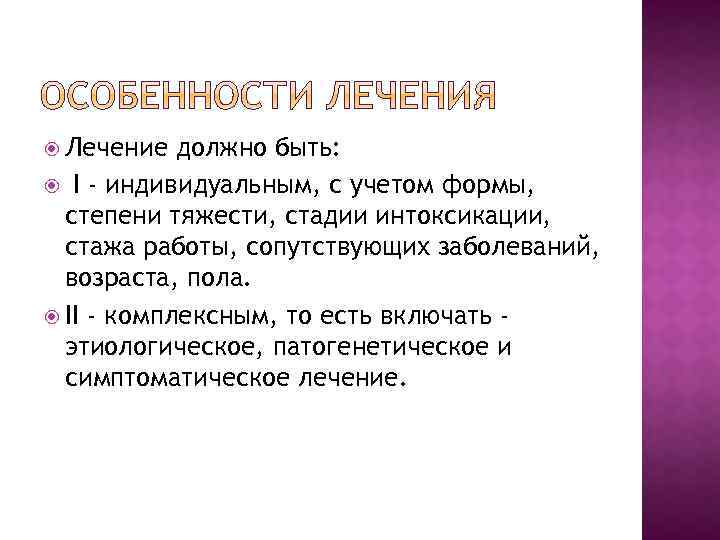 ОСОБЕННОСТИ ЛЕЧЕНИЯ

Лечение должно быть:

I - индивидуальным, с учетом формы, степени тяжести, стадии интоксикации, стажа работы, сопутствующих заболеваний, возраста, пола.

II - комплексным, то есть включать - этиологическое, патогенетическое и симптоматическое лечение.